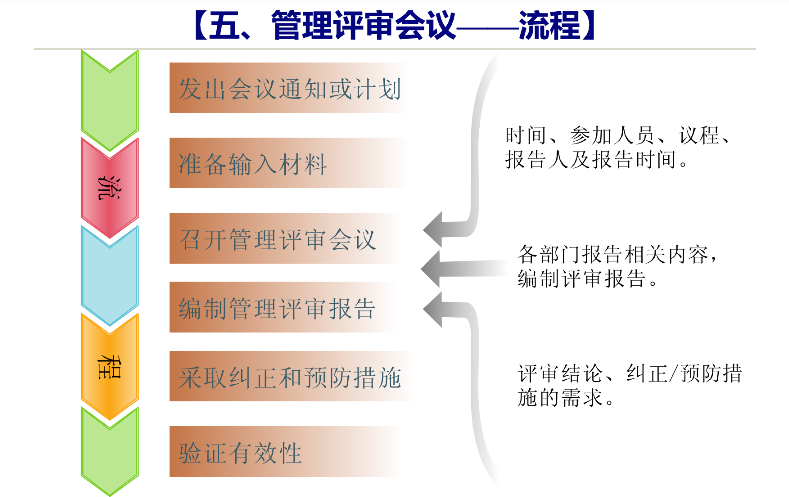 【五、管理评审会议——流程】

流

程

发出会议通知或计划

准备输入材料

召开管理评审会议

编制管理评审报告

采取纠正和预防措施

验证有效性

时间、参加人员、议程、报告人及报告时间。

各部门报告相关内容，编制评审报告。

评审结论、纠正/预防措施的需求。